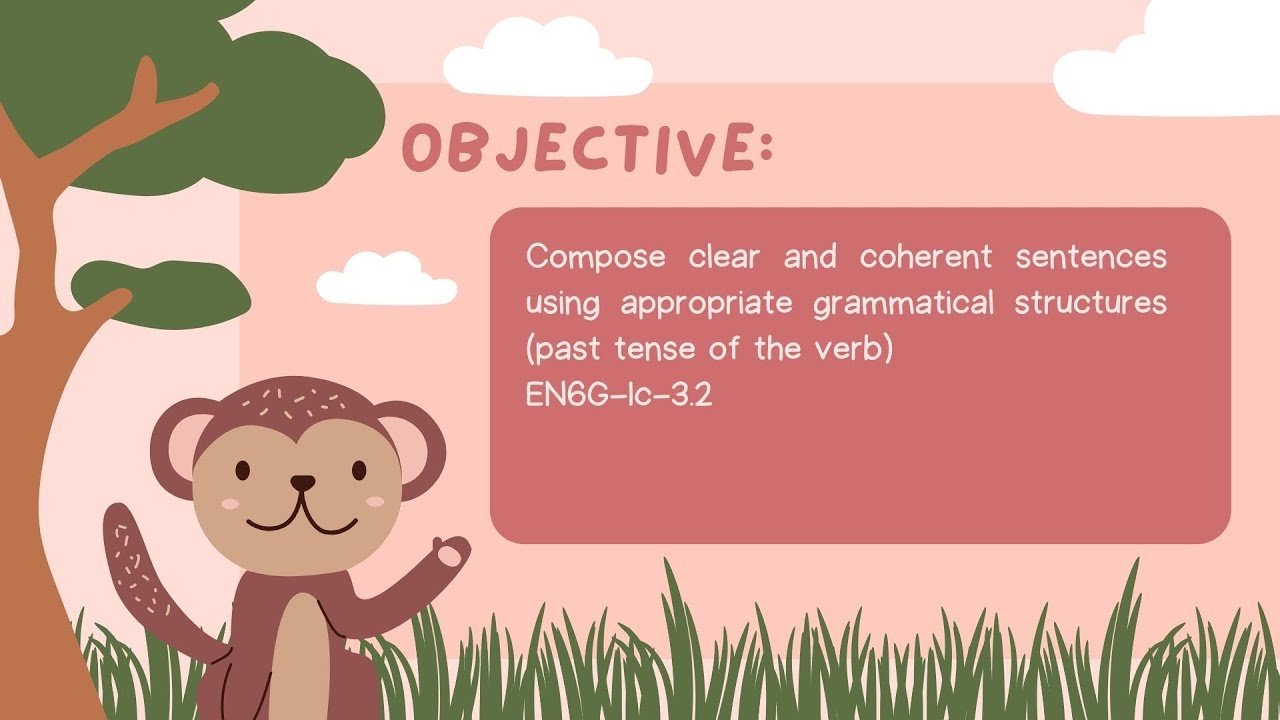 OBJECTIVE:

Compose clear and coherent sentences using appropriate grammatical structures (past tense of the verb)
EN6G-Ic-3.2